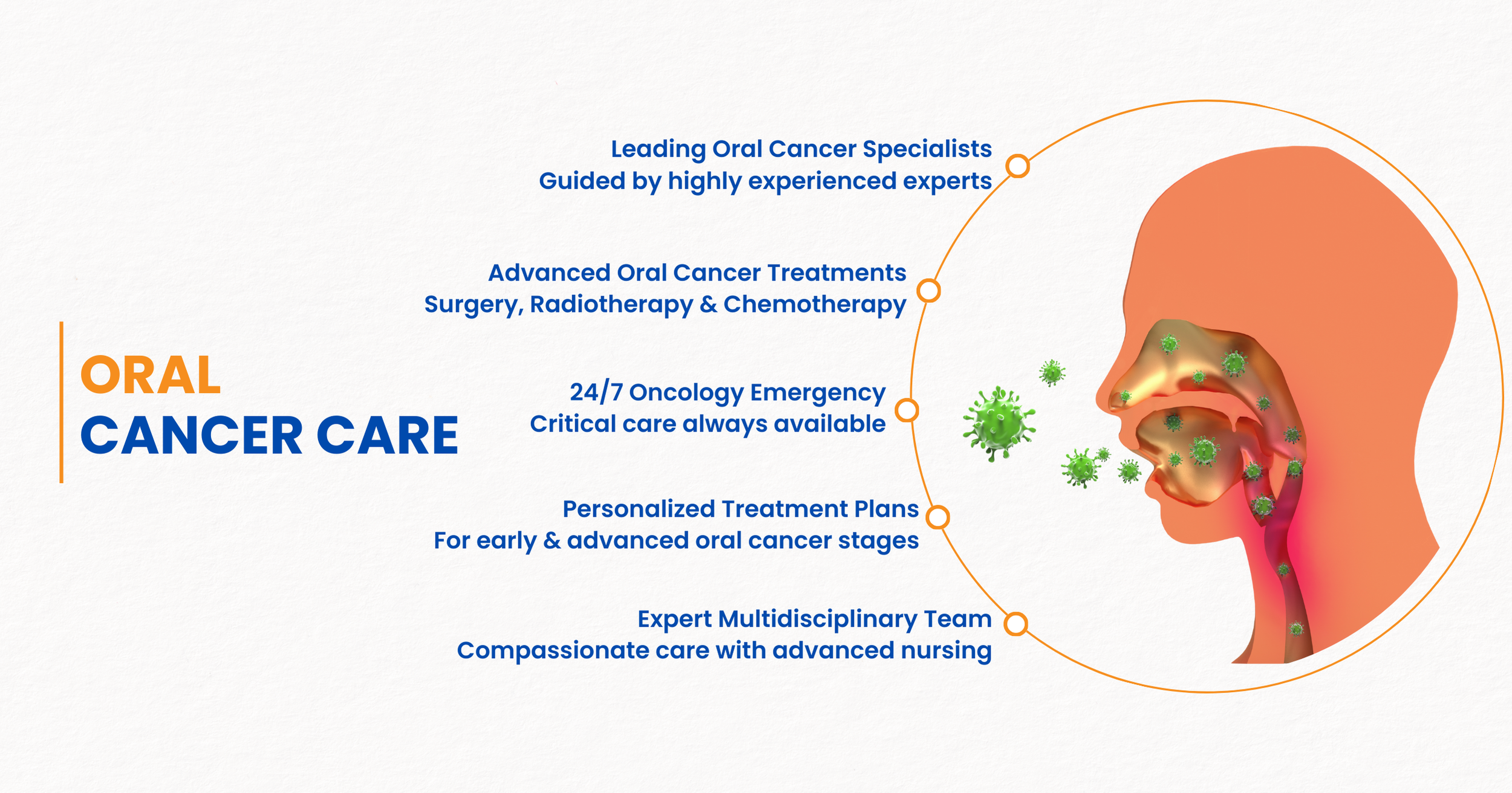 ORAL
CANCER CARE

Leading Oral Cancer Specialists
Guided by highly experienced experts

Advanced Oral Cancer Treatments
Surgery, Radiotherapy & Chemotherapy

24/7 Oncology Emergency
Critical care always available

Personalized Treatment Plans
For early & advanced oral cancer stages

Expert Multidisciplinary Team
Compassionate care with advanced nursing